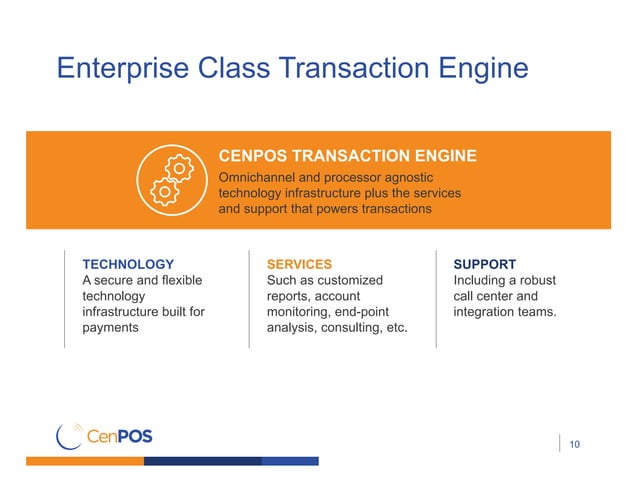 Enterprise Class Transaction Engine

CENPOS TRANSACTION ENGINE
Omnichannel and processor agnostic technology infrastructure plus the services and support that powers transactions

TECHNOLOGY
A secure and flexible technology infrastructure built for payments

SERVICES
Such as customized reports, account monitoring, end-point analysis, consulting, etc.

SUPPORT
Including a robust call center and integration teams.

CenPOS

10